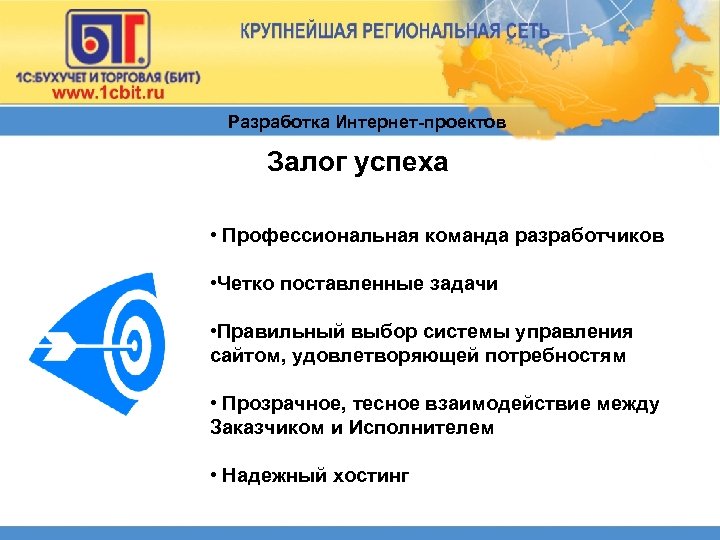 БИТ.

1С:БУХУЧЕТ И ТОРГОВЛЯ (БИТ)
www.1cbit.ru

КРУПНЕЙШАЯ РЕГИОНАЛЬНАЯ СЕТЬ

Разработка Интернет-проектов

Залог успеха

• Профессиональная команда разработчиков

•Четко поставленные задачи

•Правильный выбор системы управления сайтом, удовлетворяющей потребностям

• Прозрачное, тесное взаимодействие между Заказчиком и Исполнителем

• Надежный хостинг